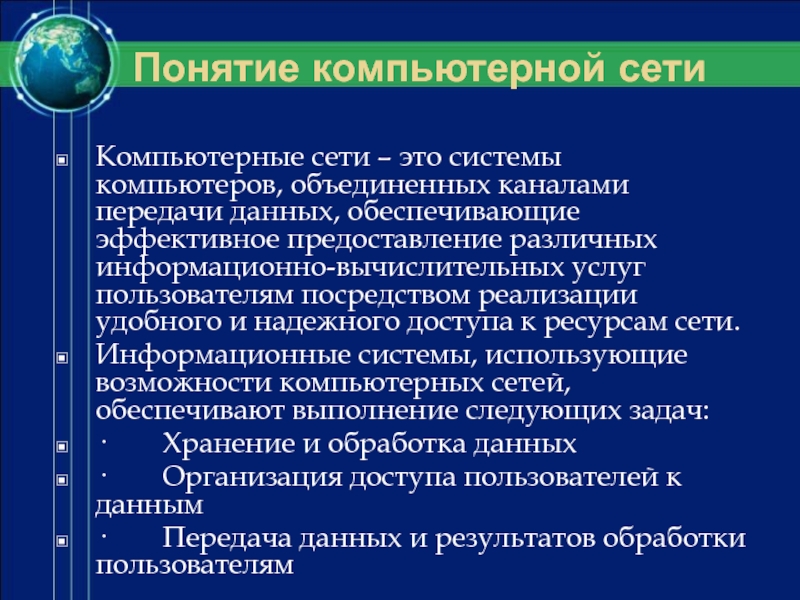 Понятие компьютерной сети

Компьютерные сети – это системы компьютеров, объединенных каналами передачи данных, обеспечивающие эффективное предоставление различных информационно-вычислительных услуг пользователям посредством реализации удобного и надежного доступа к ресурсам сети.

Информационные системы, использующие возможности компьютерных сетей, обеспечивают выполнение следующих задач:

· Хранение и обработка данных

· Организация доступа пользователей к данным

· Передача данных и результатов обработки пользователям